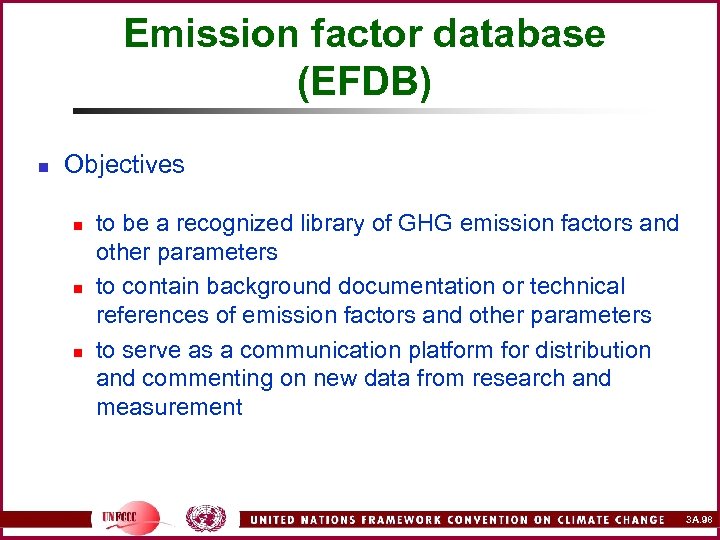 Emission factor database (EFDB)

Objectives

to be a recognized library of GHG emission factors and other parameters

to contain background documentation or technical references of emission factors and other parameters

to serve as a communication platform for distribution and commenting on new data from research and measurement

UNFCCC

UNITED NATIONS FRAMEWORK CONVENTION ON CLIMATE CHANGE

3A.98